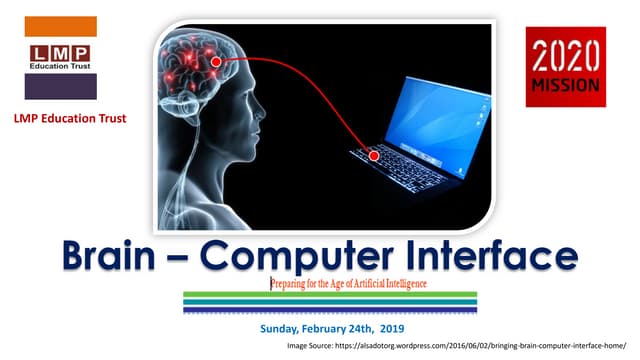 LMP
Education Trust

LMP Education Trust

2020
MISSION

Brain – Computer Interface

Preparing for the Age of Artificial Intelligence

Sunday, February 24th, 2019

Image Source: https://alsadotorg.wordpress.com/2016/06/02/bringing-brain-computer-interface-home/